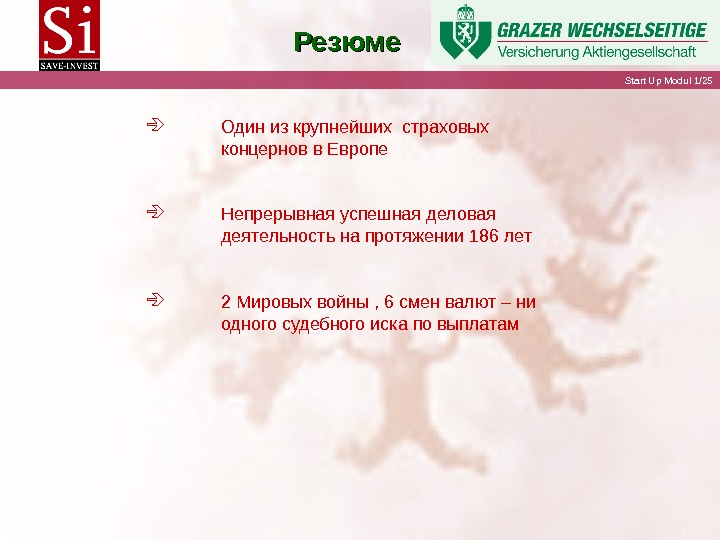 Si
SAVE-INVEST

Резюме

GRAZER WECHSELSEITIGE
Versicherung Aktiengesellschaft

Start Up Modul 1/25

Один из крупнейших страховых концернов в Европе

Непрерывная успешная деловая деятельность на протяжении 186 лет

2 Мировых войны , 6 смен валют – ни одного судебного иска по выплатам